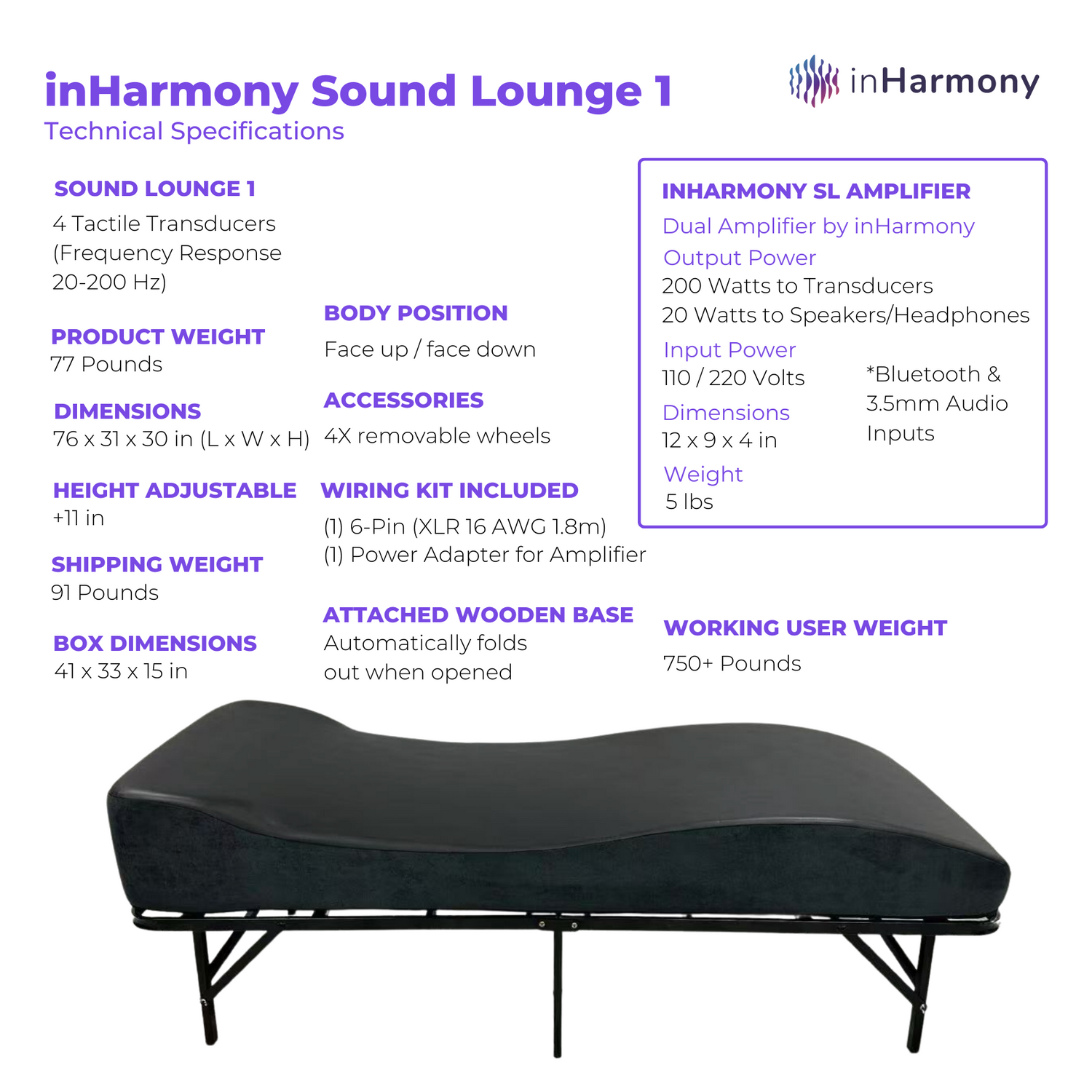 inHarmony Sound Lounge 1
Technical Specifications

inHarmony

SOUND LOUNGE 1
4 Tactile Transducers (Frequency Response 20-200 Hz)

PRODUCT WEIGHT
77 Pounds

DIMENSIONS
76 x 31 x 30 in (L x W x H)

HEIGHT ADJUSTABLE
+11 in

SHIPPING WEIGHT
91 Pounds

BOX DIMENSIONS
41 x 33 x 15 in

BODY POSITION
Face up / face down

ACCESSORIES
4X removable wheels

WIRING KIT INCLUDED
(1) 6-Pin (XLR 16 AWG 1.8m)
(1) Power Adapter for Amplifier

ATTACHED WOODEN BASE
Automatically folds out when opened

INHARMONY SL AMPLIFIER
Dual Amplifier by inHarmony
Output Power
200 Watts to Transducers
20 Watts to Speakers/Headphones
Input Power
110 / 220 Volts
Dimensions
12 x 9 x 4 in
Weight
5 lbs

*Bluetooth & 3.5mm Audio Inputs

WORKING USER WEIGHT
750+ Pounds